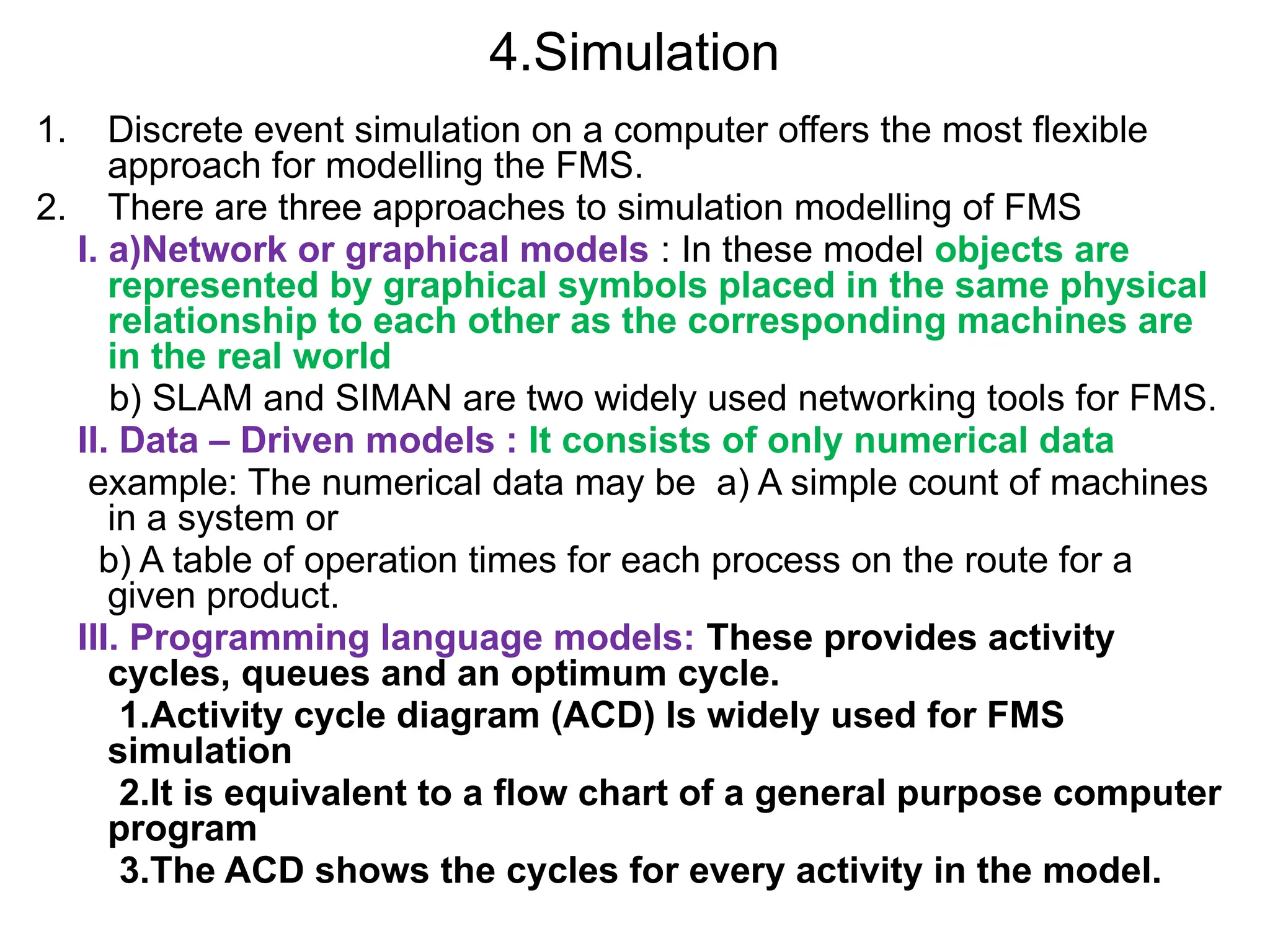 4.Simulation

1. Discrete event simulation on a computer offers the most flexible approach for modelling the FMS.

2. There are three approaches to simulation modelling of FMS

I. a)Network or graphical models : In these model objects are represented by graphical symbols placed in the same physical relationship to each other as the corresponding machines are in the real world

b) SLAM and SIMAN are two widely used networking tools for FMS.

II. Data – Driven models : It consists of only numerical data

example: The numerical data may be a) A simple count of machines in a system or

b) A table of operation times for each process on the route for a given product.

III. Programming language models: These provides activity cycles, queues and an optimum cycle.

1.Activity cycle diagram (ACD) Is widely used for FMS simulation

2.It is equivalent to a flow chart of a general purpose computer program

3.The ACD shows the cycles for every activity in the model.